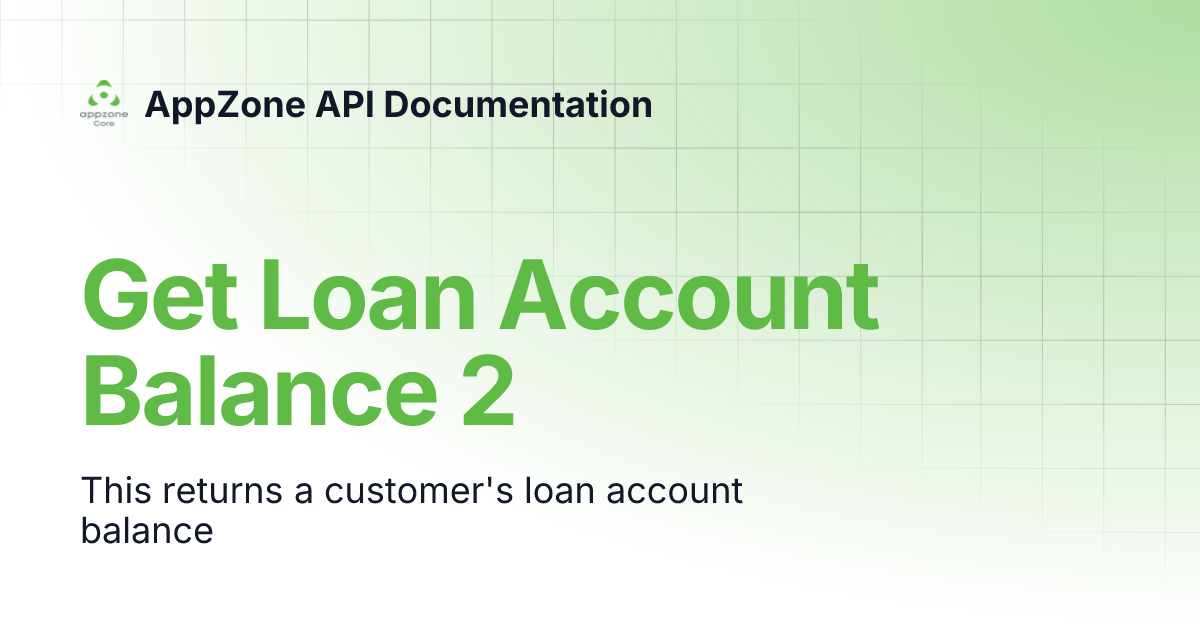 appzone Core

AppZone API Documentation

Get Loan Account Balance 2

This returns a customer's loan account balance